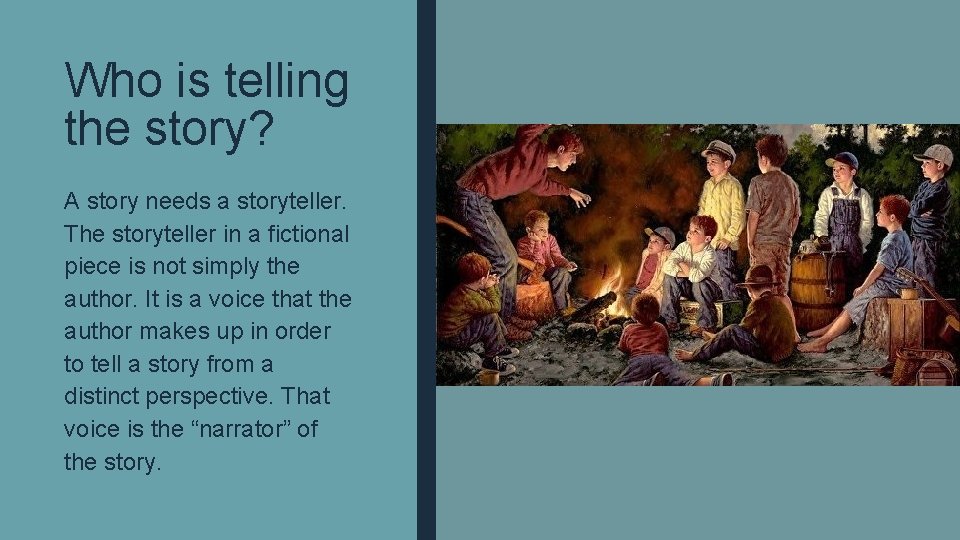 Who is telling the story?

A story needs a storyteller. The storyteller in a fictional piece is not simply the author. It is a voice that the author makes up in order to tell a story from a distinct perspective. That voice is the “narrator” of the story.